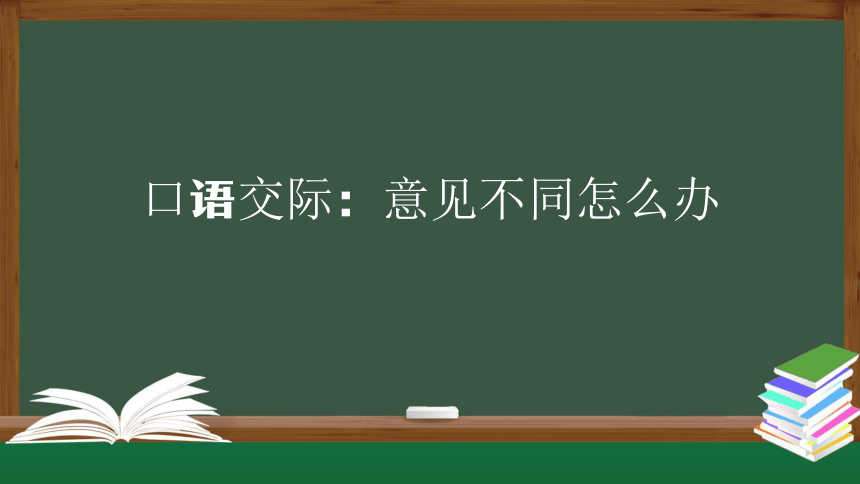 口语交际：意见不同怎么办